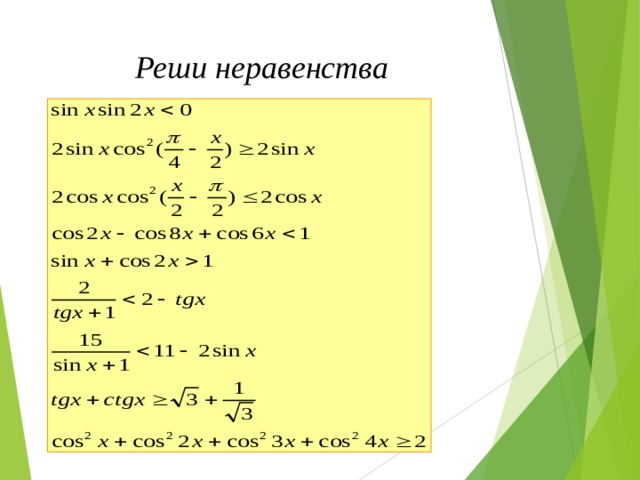 Реши неравенства

$\sin x \sin 2x < 0$

$2\sin x \cos^2(\frac{\pi}{4} - \frac{x}{2}) \geq 2\sin x$

$2\cos x \cos^2(\frac{x}{2} - \frac{\pi}{2}) \leq 2\cos x$

$\cos 2x - \cos 8x + \cos 6x < 1$

$\sin x + \cos 2x > 1$

$\frac{2}{tgx + 1} < 2 - tgx$

$\frac{15}{\sin x + 1} < 11 - 2\sin x$

$tgx + ctgx \geq \sqrt{3} + \frac{1}{\sqrt{3}}$

$\cos^2 x + \cos^2 2x + \cos^2 3x + \cos^2 4x \geq 2$